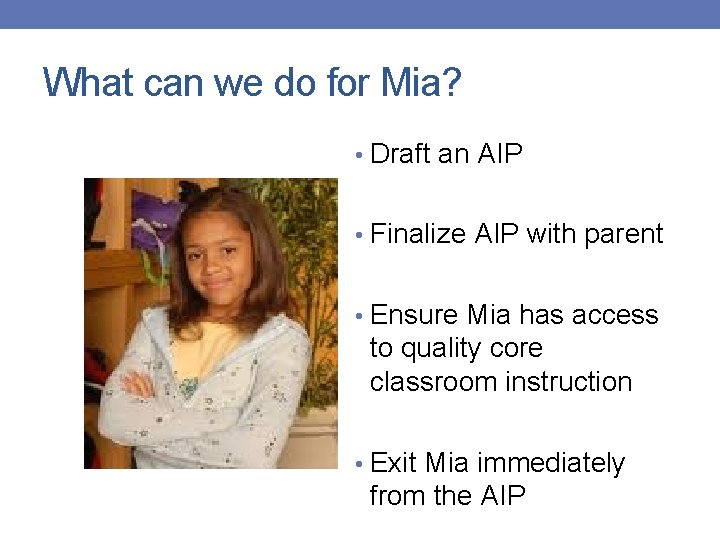 What can we do for Mia?

• Draft an AIP

• Finalize AIP with parent

• Ensure Mia has access to quality core classroom instruction

• Exit Mia immediately from the AIP